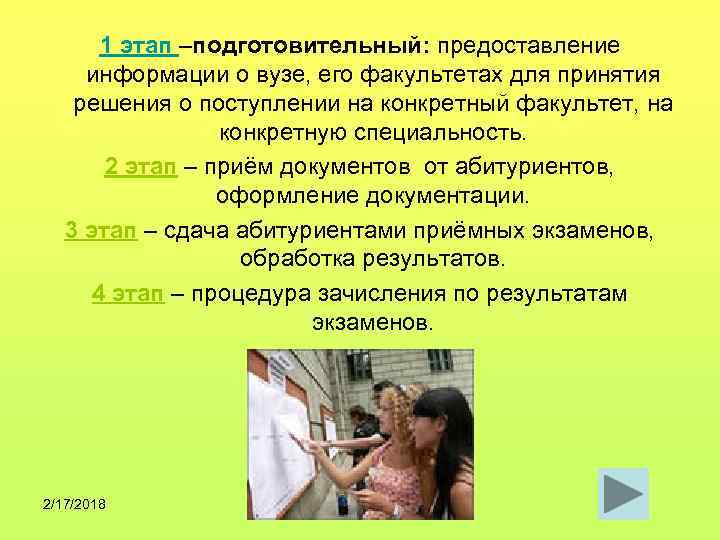 1 этап –подготовительный: предоставление информации о вузе, его факультетах для принятия решения о поступлении на конкретный факультет, на конкретную специальность.

2 этап – приём документов от абитуриентов, оформление документации.

3 этап – сдача абитуриентами приёмных экзаменов, обработка результатов.

4 этап – процедура зачисления по результатам экзаменов.

2/17/2018